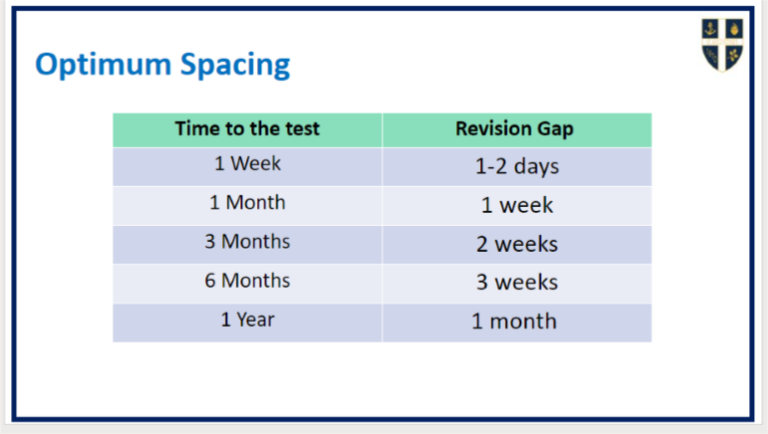 Optimum Spacing

| Time to the test | Revision Gap |
|---|---|
| 1 Week | 1-2 days |
| 1 Month | 1 week |
| 3 Months | 2 weeks |
| 6 Months | 3 weeks |
| 1 Year | 1 month |